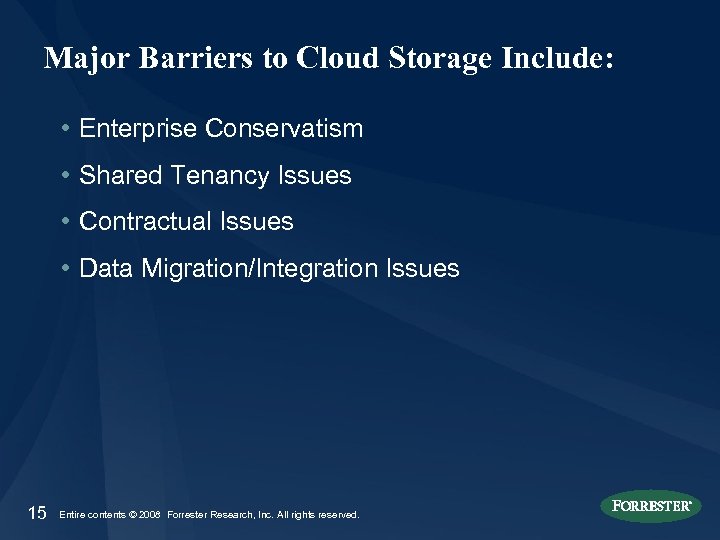 Major Barriers to Cloud Storage Include:

• Enterprise Conservatism

• Shared Tenancy Issues

• Contractual Issues

• Data Migration/Integration Issues

15 Entire contents © 2008 Forrester Research, Inc. All rights reserved.

FORRESTER®